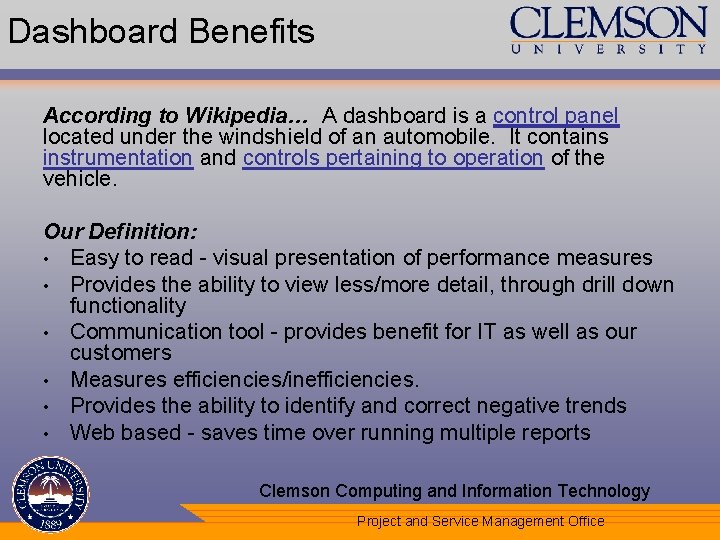 Dashboard Benefits

CLEMSON
UNIVERSITY

According to Wikipedia… A dashboard is a control panel located under the windshield of an automobile. It contains instrumentation and controls pertaining to operation of the vehicle.

Our Definition:
• Easy to read - visual presentation of performance measures
• Provides the ability to view less/more detail, through drill down functionality
• Communication tool - provides benefit for IT as well as our customers
• Measures efficiencies/inefficiencies.
• Provides the ability to identify and correct negative trends
• Web based - saves time over running multiple reports

CLEMSON UNIVERSITY
1889

Clemson Computing and Information Technology

Project and Service Management Office